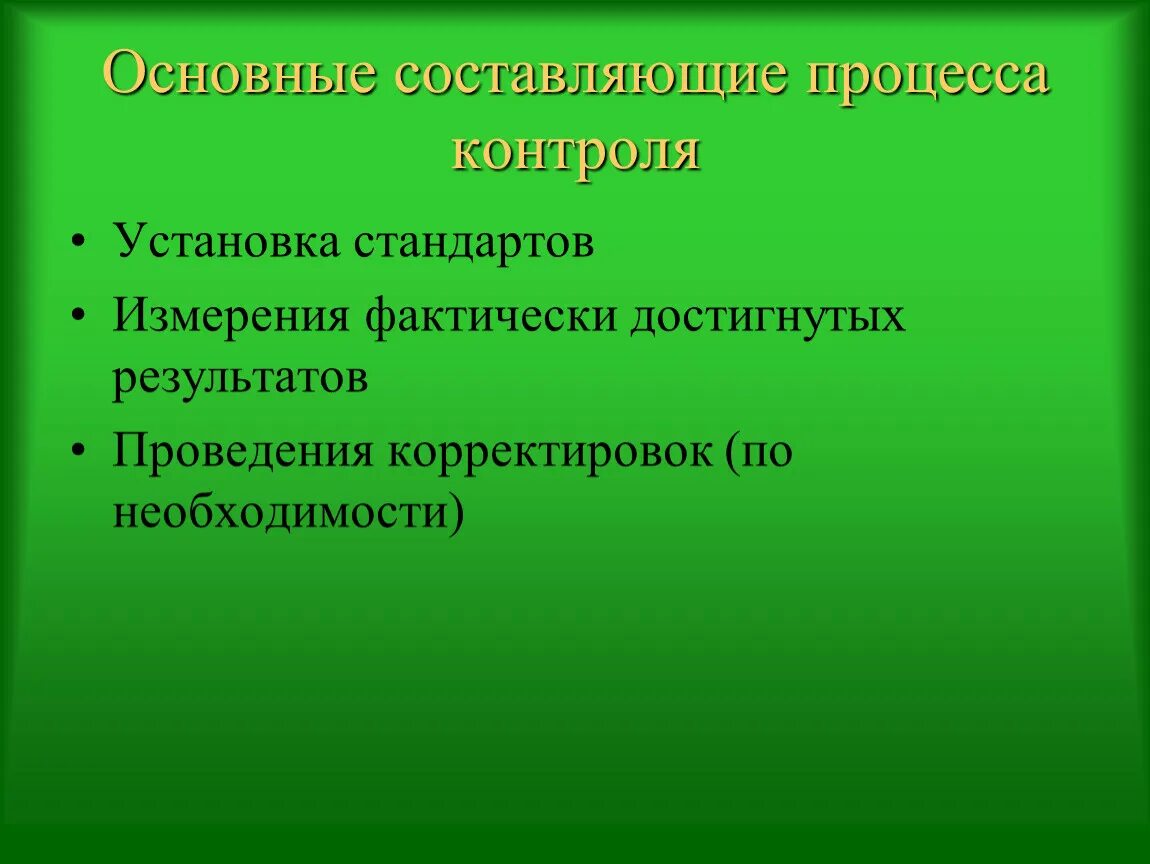 Основные составляющие процесса контроля

• Установка стандартов
• Измерения фактически достигнутых результатов
• Проведения корректировок (по необходимости)